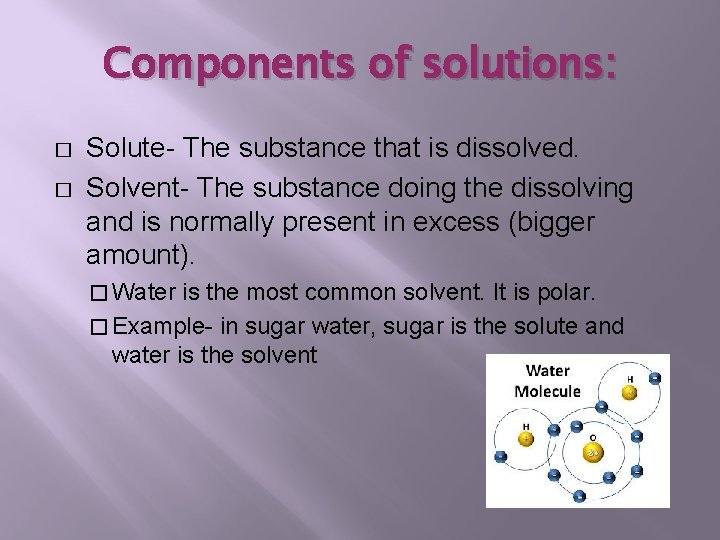 Components of solutions:

□ Solute- The substance that is dissolved.

□ Solvent- The substance doing the dissolving and is normally present in excess (bigger amount).

□ Water is the most common solvent. It is polar.

□ Example- in sugar water, sugar is the solute and water is the solvent

Water Molecule

H

H

O